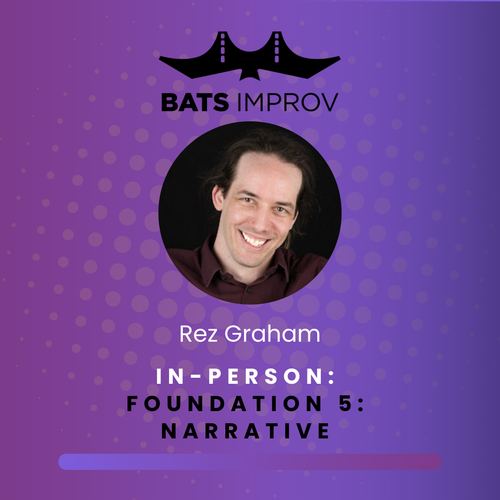 BATS IMPROV

Rez Graham

IN-PERSON:
FOUNDATION 5:
NARRATIVE